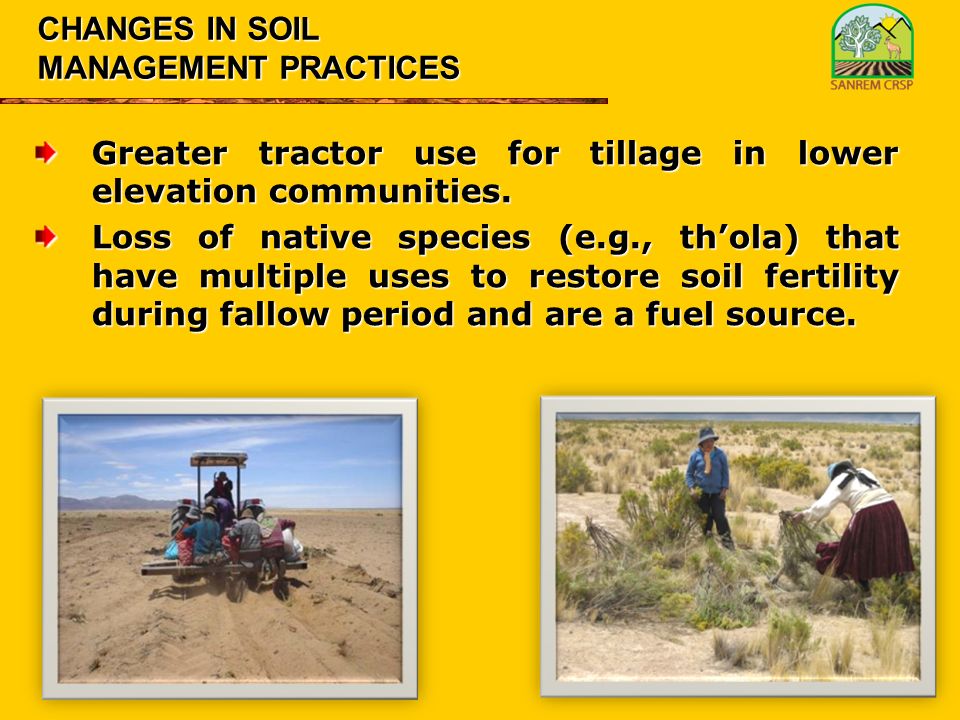 CHANGES IN SOIL MANAGEMENT PRACTICES

SANREM CRSP

Greater tractor use for tillage in lower elevation communities.

Loss of native species (e.g., th’ola) that have multiple uses to restore soil fertility during fallow period and are a fuel source.